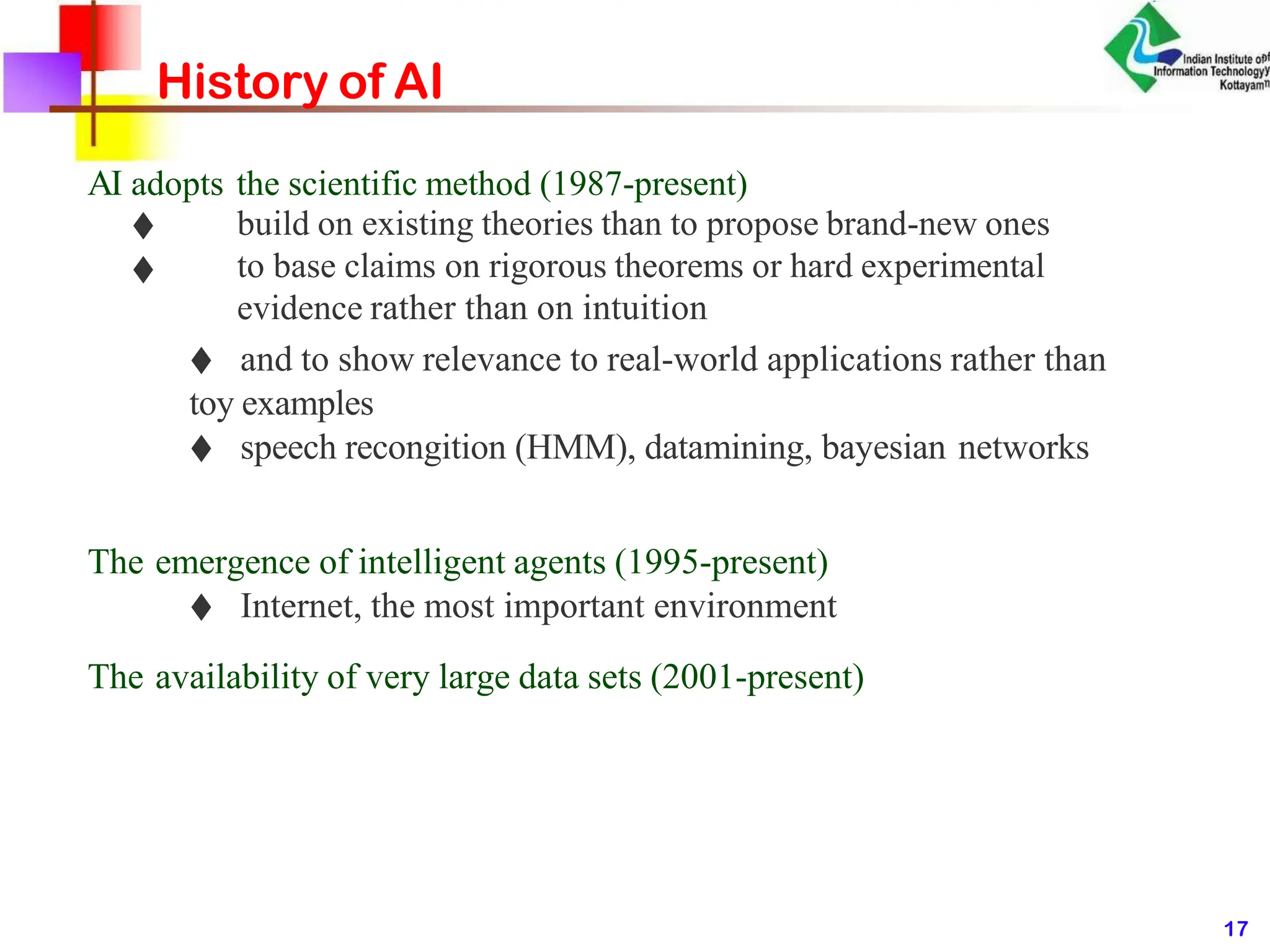 History of AI

Indian Institute of Information Technology Kottayam

AI adopts the scientific method (1987-present)

♦ build on existing theories than to propose brand-new ones

♦ to base claims on rigorous theorems or hard experimental evidence rather than on intuition

♦ and to show relevance to real-world applications rather than toy examples

♦ speech recongition (HMM), datamining, bayesian networks

The emergence of intelligent agents (1995-present)

♦ Internet, the most important environment

The availability of very large data sets (2001-present)

17